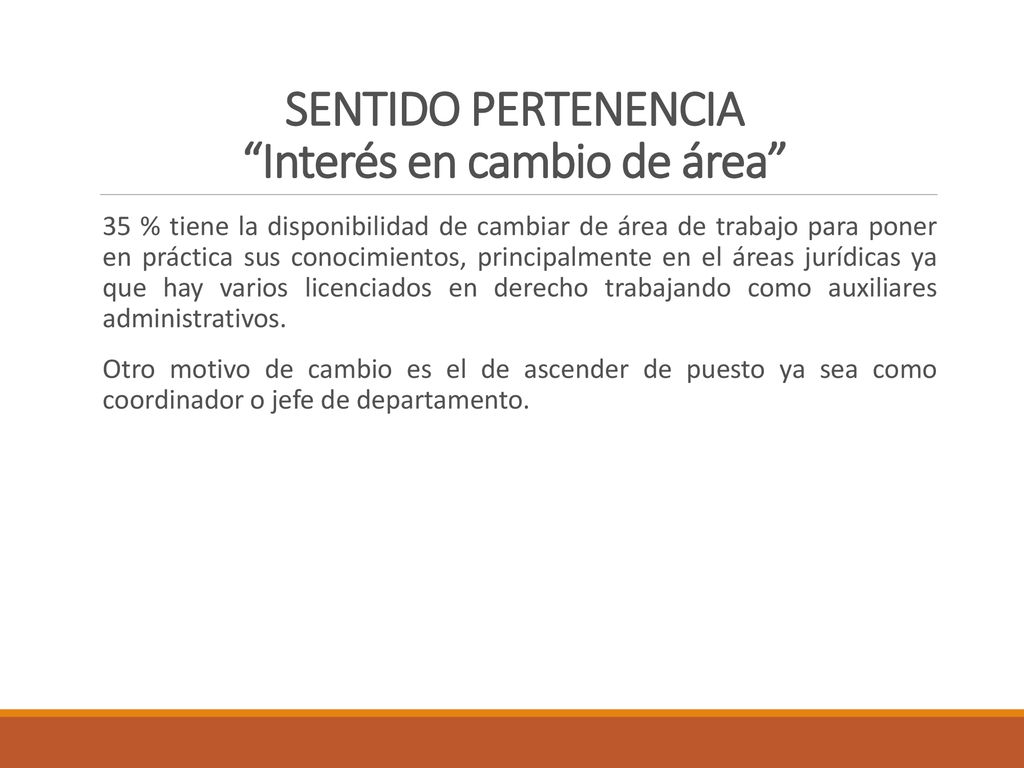 SENTIDO PERTENENCIA
“Interés en cambio de área”

35 % tiene la disponibilidad de cambiar de área de trabajo para poner en práctica sus conocimientos, principalmente en el áreas jurídicas ya que hay varios licenciados en derecho trabajando como auxiliares administrativos.

Otro motivo de cambio es el de ascender de puesto ya sea como coordinador o jefe de departamento.